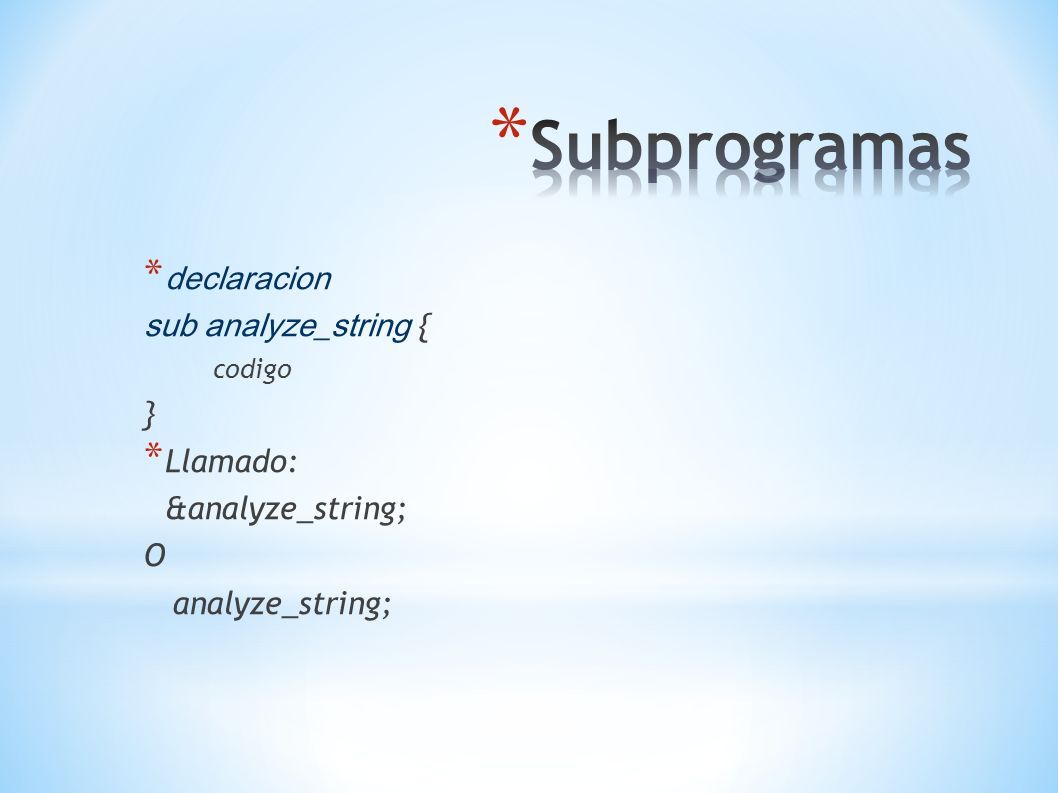 * Subprogramas

* declaracion
sub analyze_string {
codigo
}
* Llamado:
&analyze_string;
O
analyze_string;